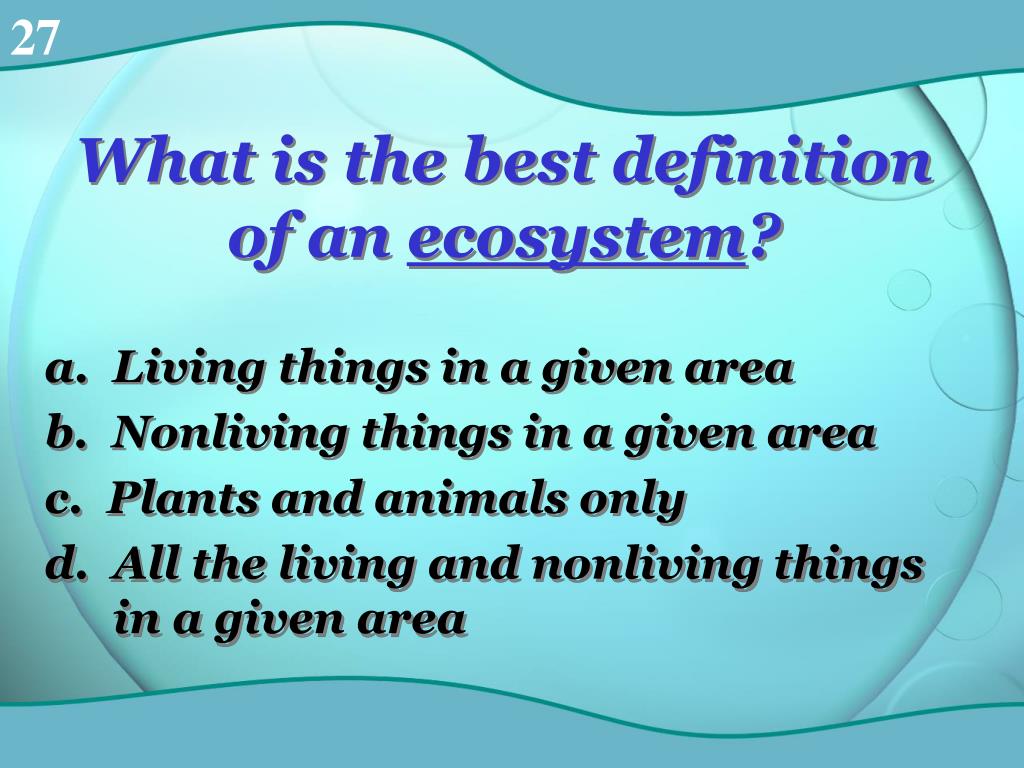 27

What is the best definition of an ecosystem?

a. Living things in a given area
b. Nonliving things in a given area
c. Plants and animals only
d. All the living and nonliving things in a given area